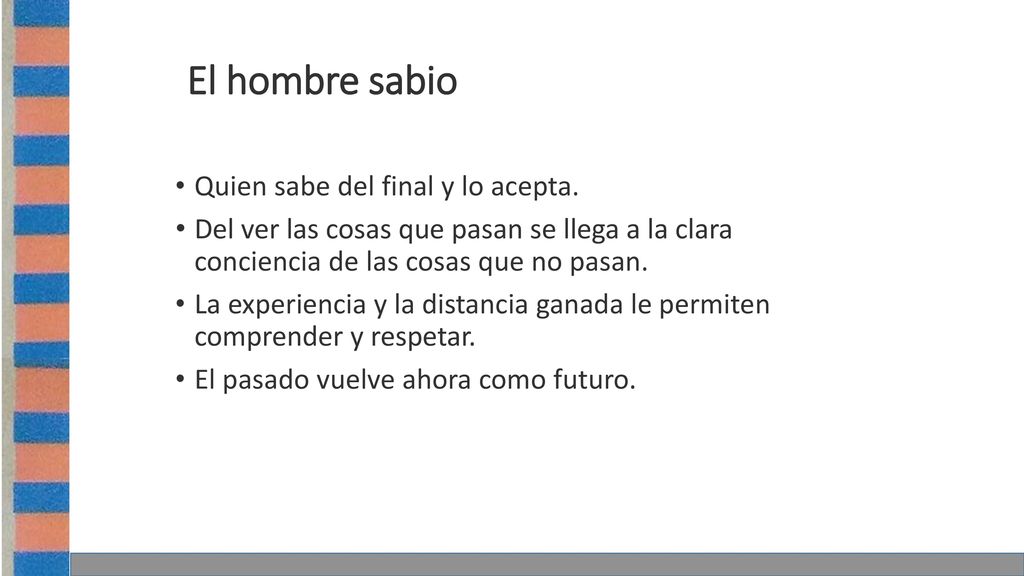 El hombre sabio

• Quien sabe del final y lo acepta.
• Del ver las cosas que pasan se llega a la clara conciencia de las cosas que no pasan.
• La experiencia y la distancia ganada le permiten comprender y respetar.
• El pasado vuelve ahora como futuro.